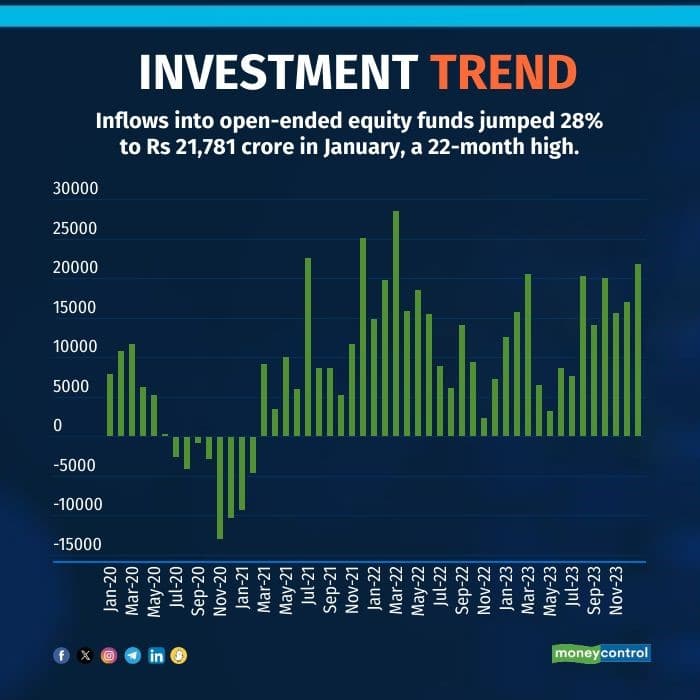 INVESTMENT TREND

Inflows into open-ended equity funds jumped 28% to Rs 21,781 crore in January, a 22-month high.

30000
25000
20000
15000
10000
5000
0
-5000
-10000
-15000

Jan-20
Mar-20
May-20
Jul-20
Sep-20
Nov-20
Jan-21
Mar-21
May-21
Jul-21
Sep-21
Nov-21
Jan-22
Mar-22
May-22
Jul-22
Sep-22
Nov-22
Jan-23
Mar-23
May-23
Jul-23
Sep-23
Nov-23

moneycontrol